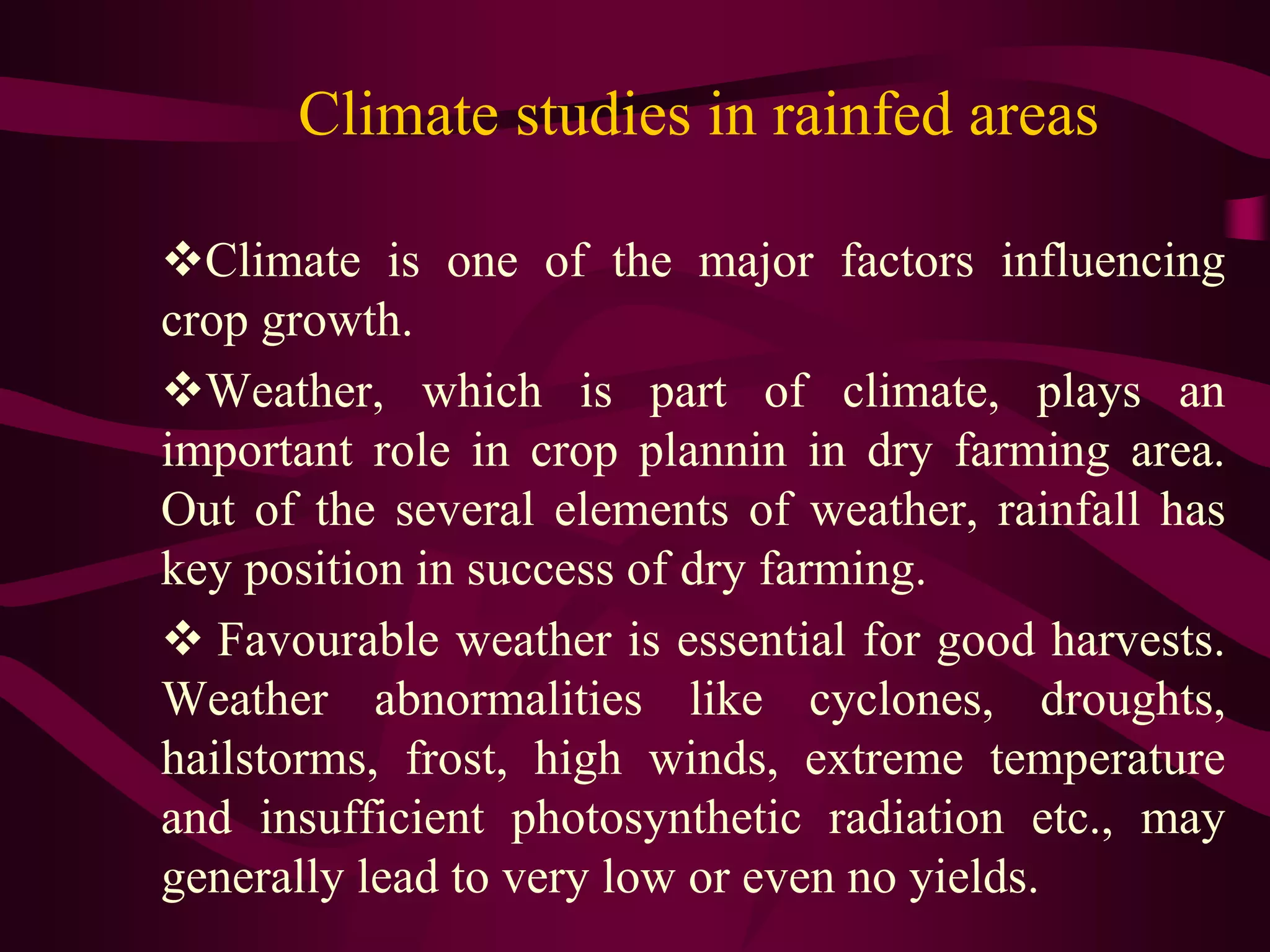 Climate studies in rainfed areas

❖Climate is one of the major factors influencing crop growth.

❖Weather, which is part of climate, plays an important role in crop plannin in dry farming area. Out of the several elements of weather, rainfall has key position in success of dry farming.

❖ Favourable weather is essential for good harvests. Weather abnormalities like cyclones, droughts, hailstorms, frost, high winds, extreme temperature and insufficient photosynthetic radiation etc., may generally lead to very low or even no yields.